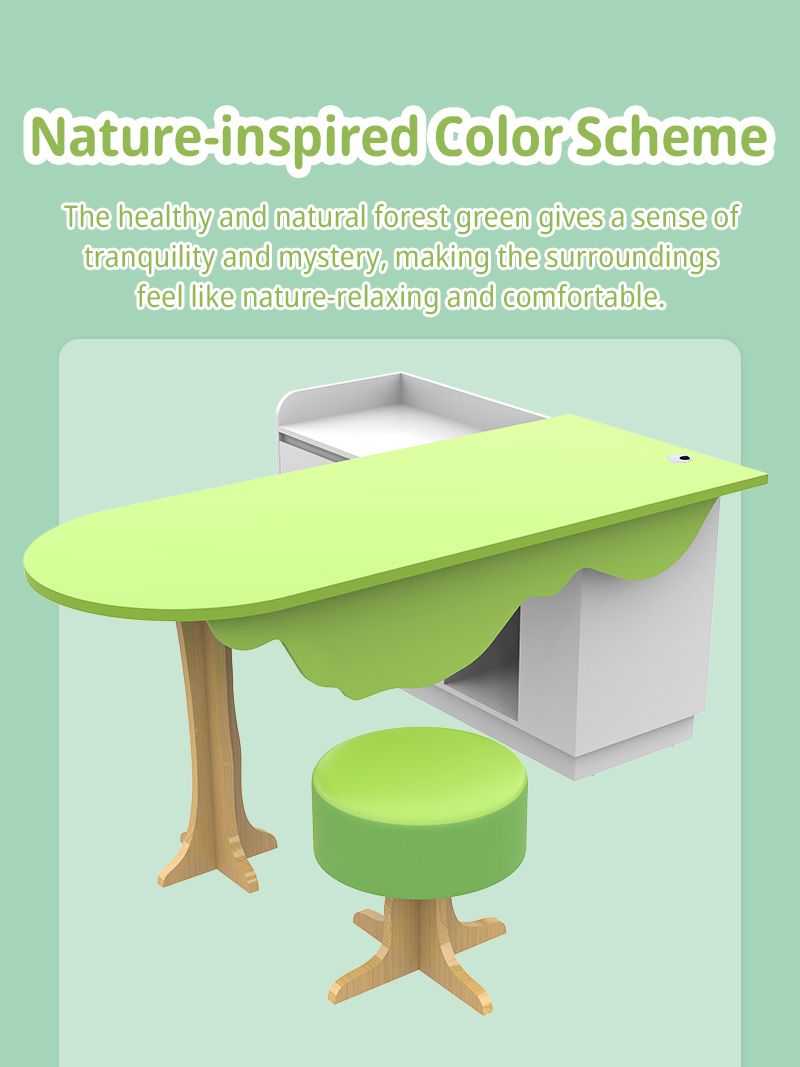 Nature-inspired Color Scheme

The healthy and natural forest green gives a sense of tranquility and mystery, making the surroundings feel like nature-relaxing and comfortable.